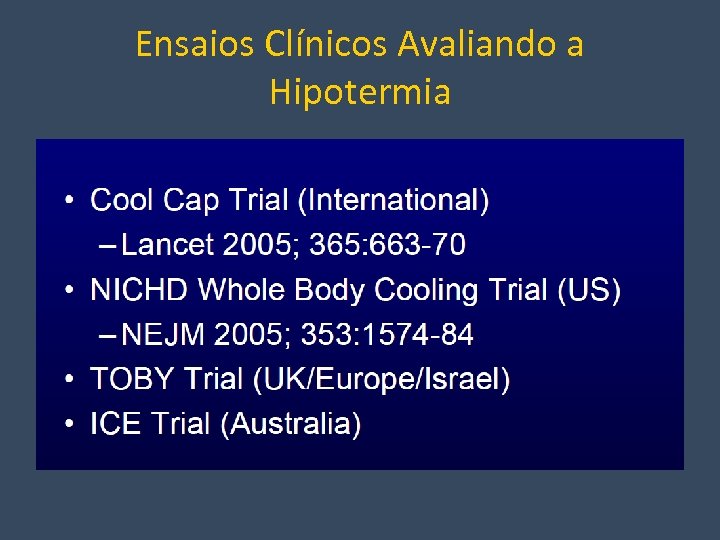 Ensaios Clínicos Avaliando a Hipotermia

• Cool Cap Trial (International)
– Lancet 2005; 365:663-70
• NICHD Whole Body Cooling Trial (US)
– NEJM 2005; 353:1574-84
• TOBY Trial (UK/Europe/Israel)
• ICE Trial (Australia)